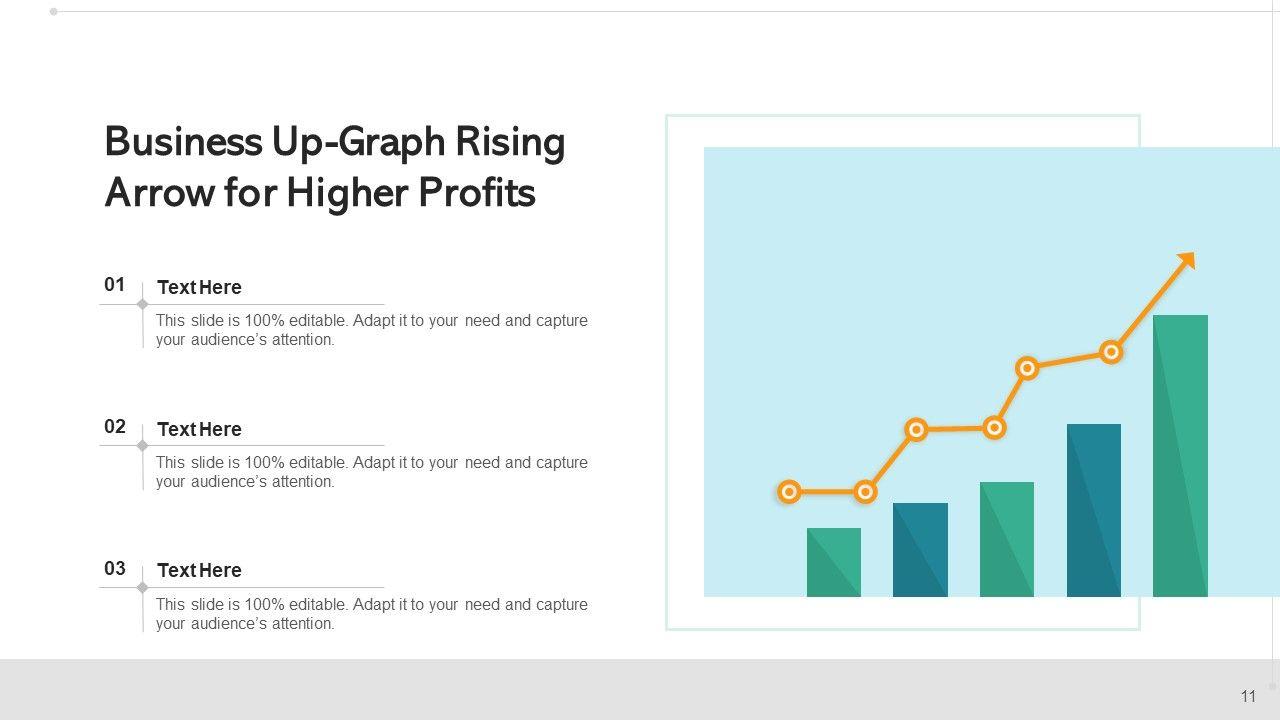 Business Up-Graph Rising Arrow for Higher Profits

01

Text Here

This slide is 100% editable. Adapt it to your need and capture your audience's attention.

02

Text Here

This slide is 100% editable. Adapt it to your need and capture your audience's attention.

03

Text Here

This slide is 100% editable. Adapt it to your need and capture your audience's attention.

11